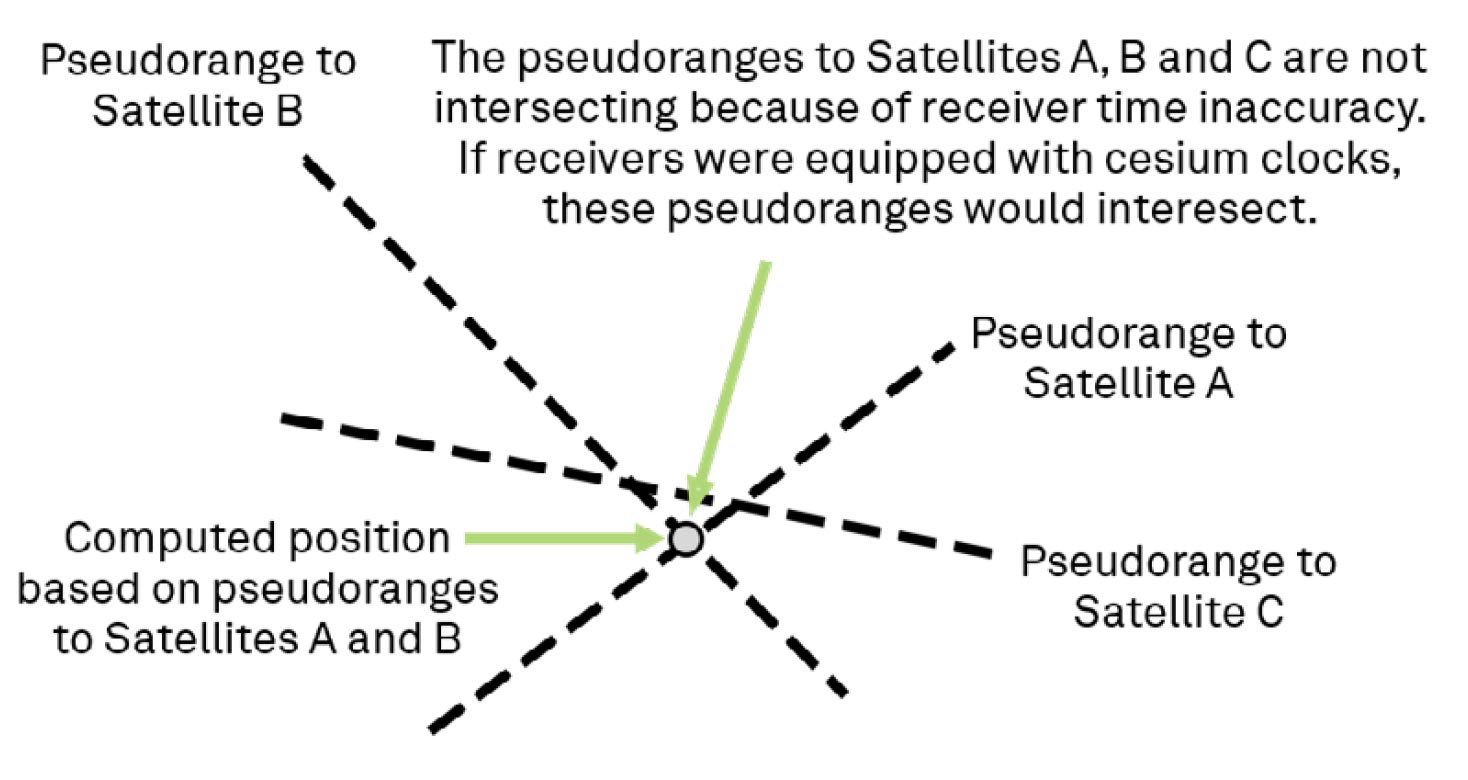 Pseudorange to Satellite B

The pseudoranges to Satellites A, B and C are not intersecting because of receiver time inaccuracy. If receivers were equipped with cesium clocks, these pseudoranges would interesect.

Pseudorange to Satellite A

Computed position based on pseudoranges to Satellites A and B

Pseudorange to Satellite C